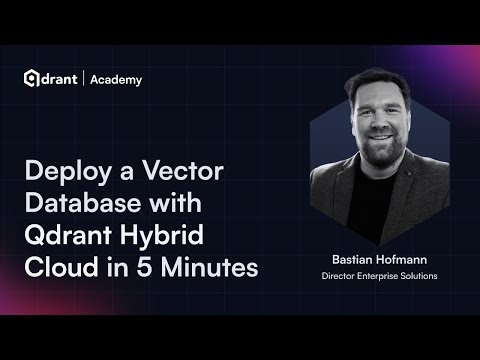 Qdrant | Academy

Deploy a Vector Database with Qdrant Hybrid Cloud in 5 Minutes

Bastian Hofmann
Director Enterprise Solutions